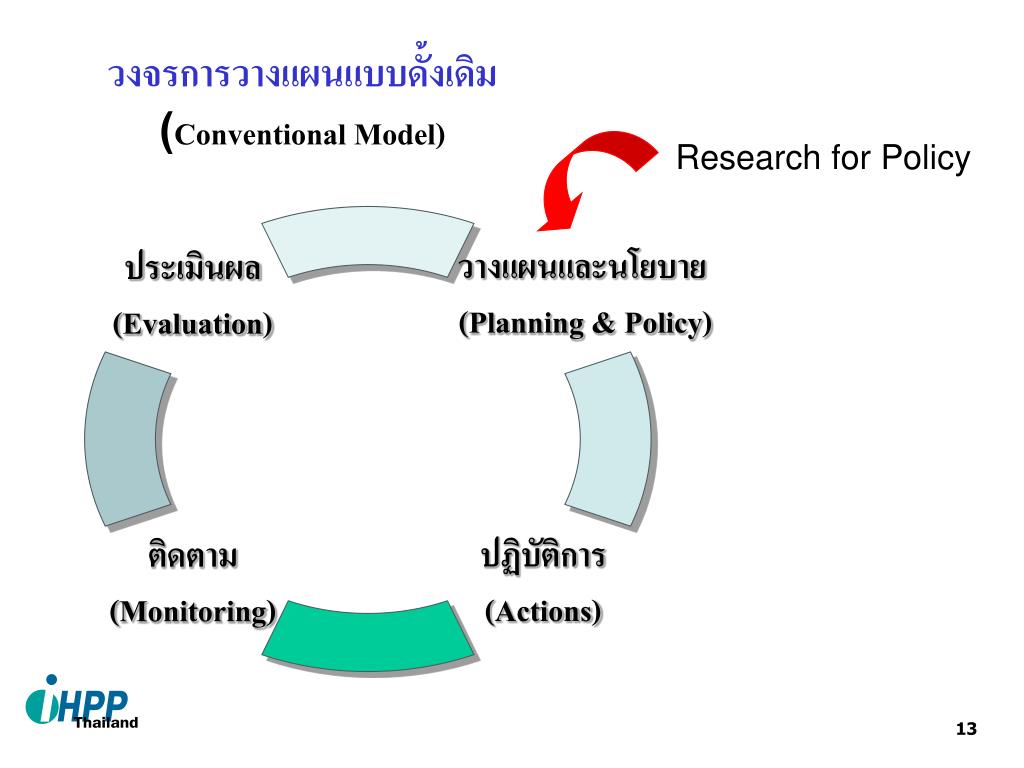 วงจรการวางแผนแบบดั้งเดิม

(Conventional Model)

Research for Policy

ประเมินผล

(Evaluation)

วางแผนและนโยบาย

(Planning & Policy)

ติดตาม

(Monitoring)

ปฏิบัติการ

(Actions)

iHPP Thailand

13